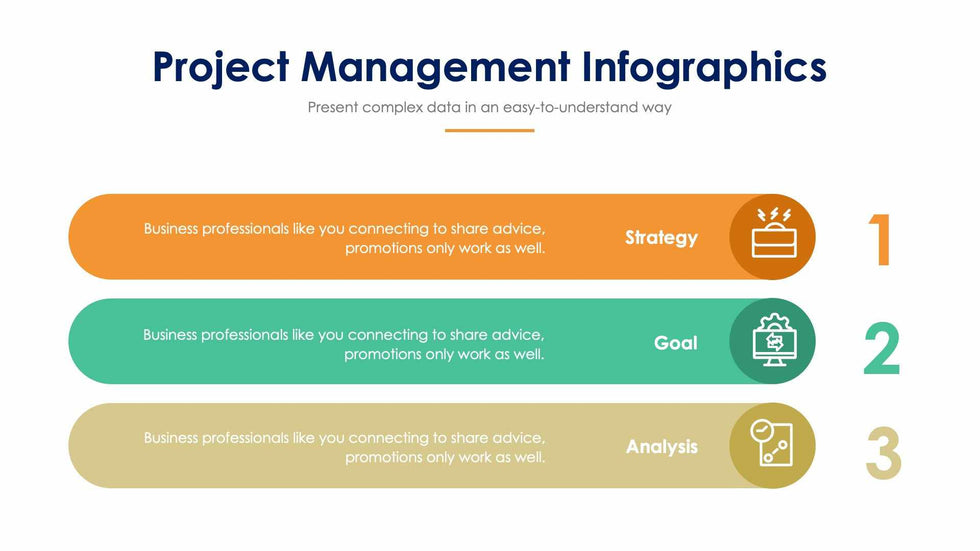 Project Management Infographics

Present complex data in an easy-to-understand way

Business professionals like you connecting to share advice, promotions only work as well.

Strategy

1

Business professionals like you connecting to share advice, promotions only work as well.

Goal

2

Business professionals like you connecting to share advice, promotions only work as well.

Analysis

3